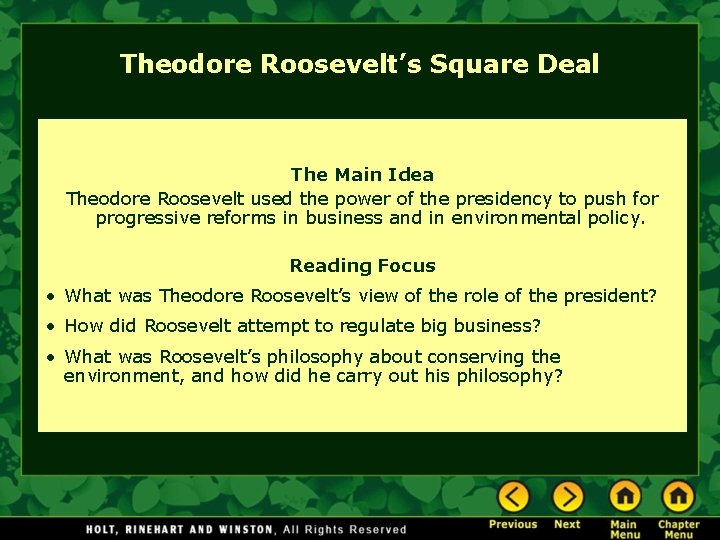 Theodore Roosevelt's Square Deal

The Main Idea
Theodore Roosevelt used the power of the presidency to push for progressive reforms in business and in environmental policy.

Reading Focus
• What was Theodore Roosevelt's view of the role of the president?
• How did Roosevelt attempt to regulate big business?
• What was Roosevelt's philosophy about conserving the environment, and how did he carry out his philosophy?

HOLT, RINEHART AND WINSTON, All Rights Reserved

Previous Next Main Menu Chapter Menu